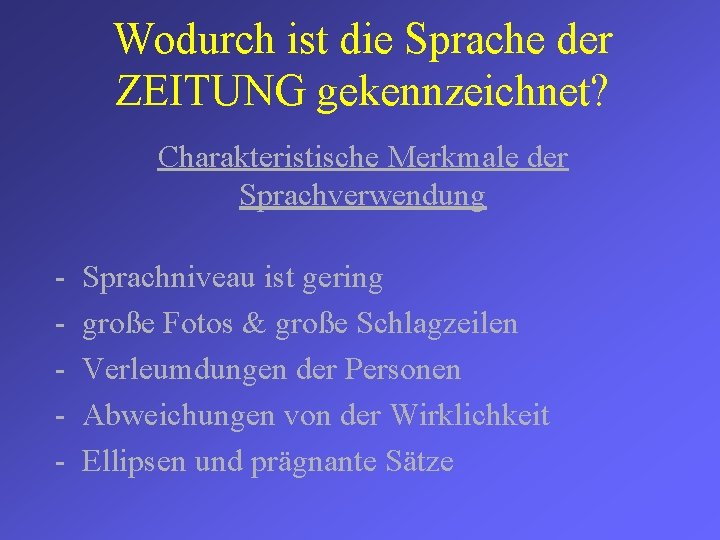 Wodurch ist die Sprache der ZEITUNG gekennzeichnet?

Charakteristische Merkmale der Sprachverwendung

- Sprachniveau ist gering
- große Fotos & große Schlagzeilen
- Verleumdungen der Personen
- Abweichungen von der Wirklichkeit
- Ellipsen und prägnante Sätze